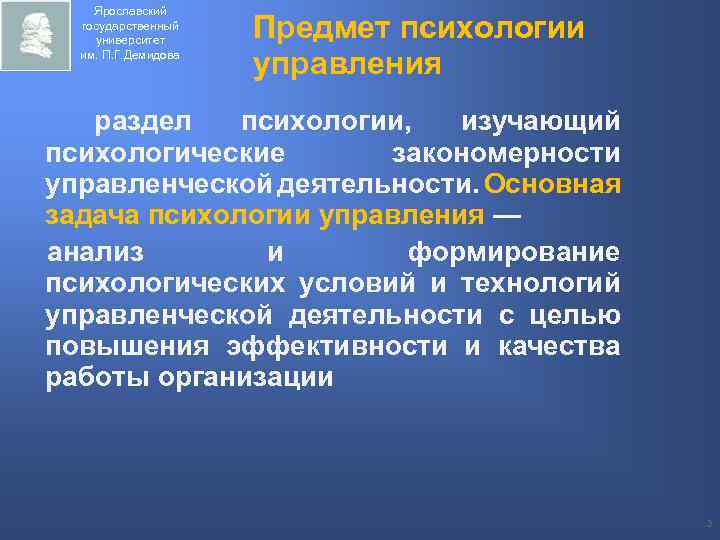 Ярославский государственный университет им. П.Г.Демидова

Предмет психологии управления

раздел психологии, изучающий психологические закономерности управленческой деятельности. Основная задача психологии управления —

анализ и формирование психологических условий и технологий управленческой деятельности с целью повышения эффективности и качества работы организации

3